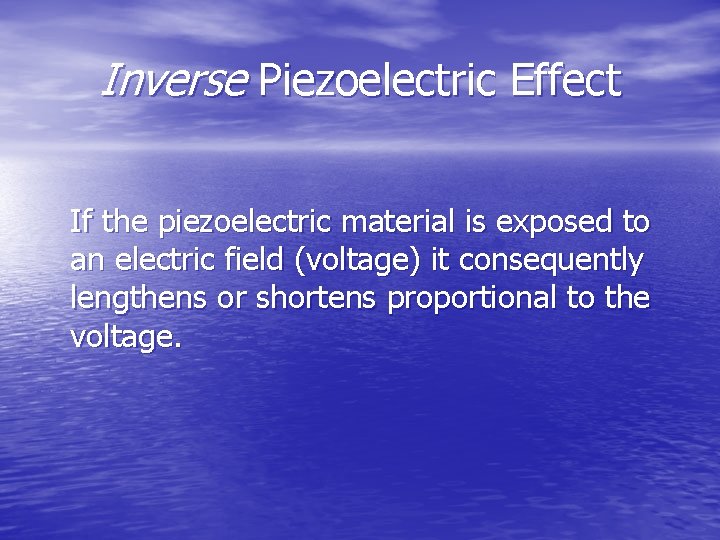 Inverse Piezoelectric Effect

If the piezoelectric material is exposed to an electric field (voltage) it consequently lengthens or shortens proportional to the voltage.